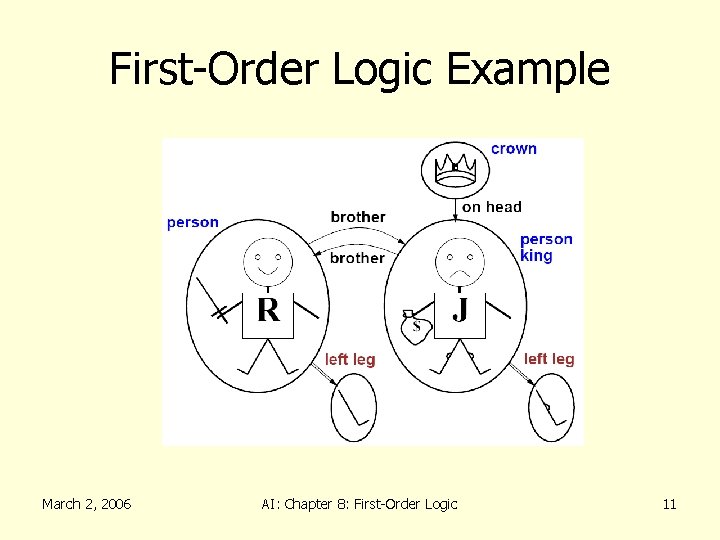 First-Order Logic Example

crown

on head

person

brother

brother

person
king

R

J

$

left leg

left leg

March 2, 2006

AI: Chapter 8: First-Order Logic

11